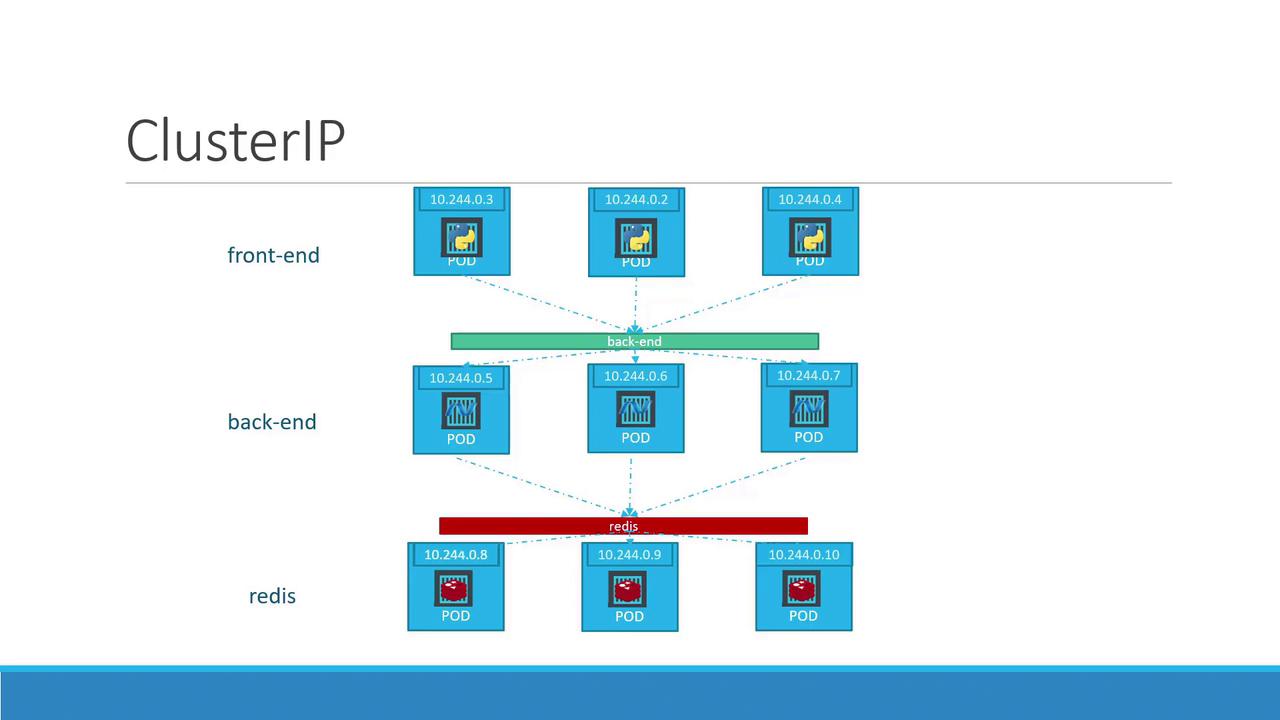 ClusterIP

front-end

10.244.0.3
POD

10.244.0.2
POD

10.244.0.4
POD

back-end

back-end

10.244.0.5
POD

10.244.0.6
POD

10.244.0.7
POD

redis

redis

10.244.0.8
POD

10.244.0.9
POD

10.244.0.10
POD